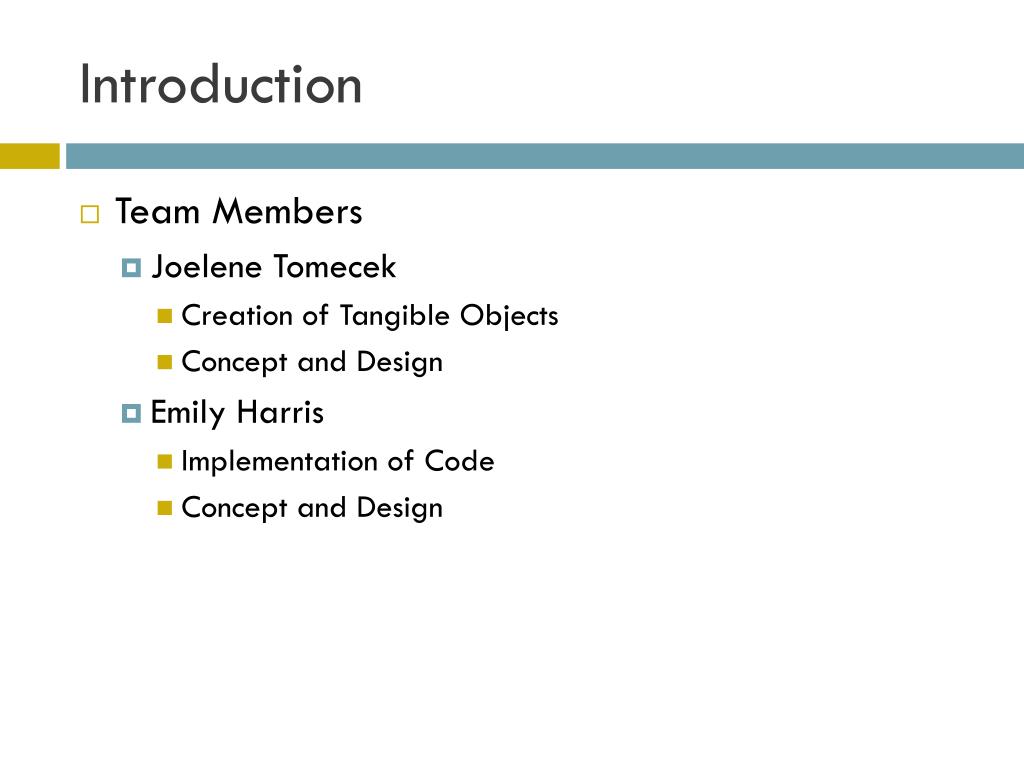 Introduction

Team Members
Joelene Tomecek
Creation of Tangible Objects
Concept and Design
Emily Harris
Implementation of Code
Concept and Design